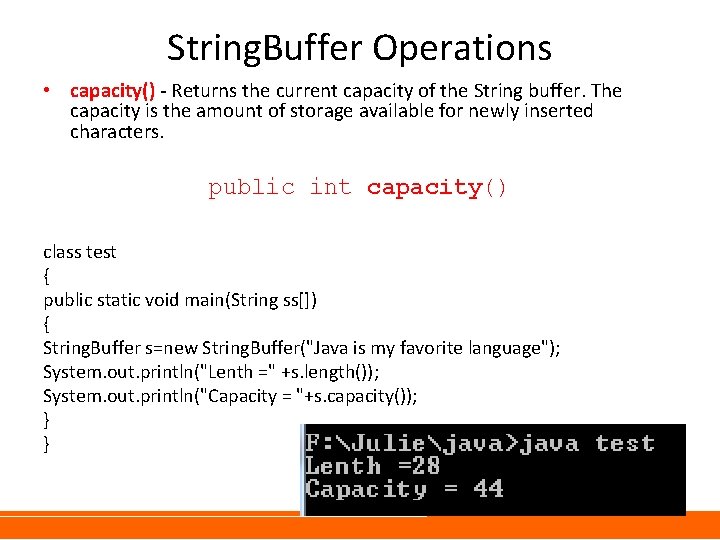 StringBuffer Operations

• capacity() - Returns the current capacity of the String buffer. The capacity is the amount of storage available for newly inserted characters.

public int capacity()

class test
{
public static void main(String ss[])
{
StringBuffer s=new StringBuffer("Java is my favorite language");
System.out.println("Lenth =" +s.length());
System.out.println("Capacity = "+s.capacity());
}
}

F:\Julie\java>java test
Lenth =28
Capacity = 44